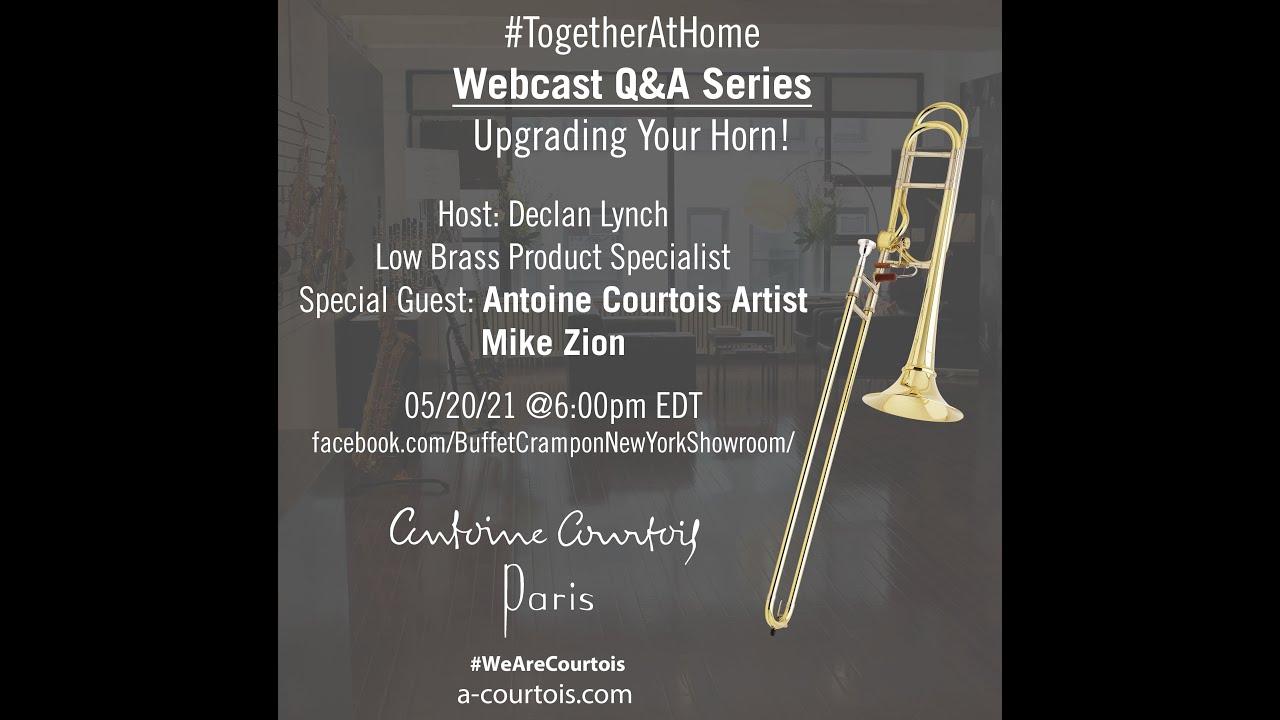 #TogetherAtHome
Webcast Q&A Series
Upgrading Your Horn!

Host: Declan Lynch
Low Brass Product Specialist
Special Guest: Antoine Courtois Artist
Mike Zion

05/20/21 @6:00pm EDT
facebook.com/BuffetCramponNewYorkShowroom/

Antoine Courtois
Paris

#WeAreCourtois
a-courtois.com